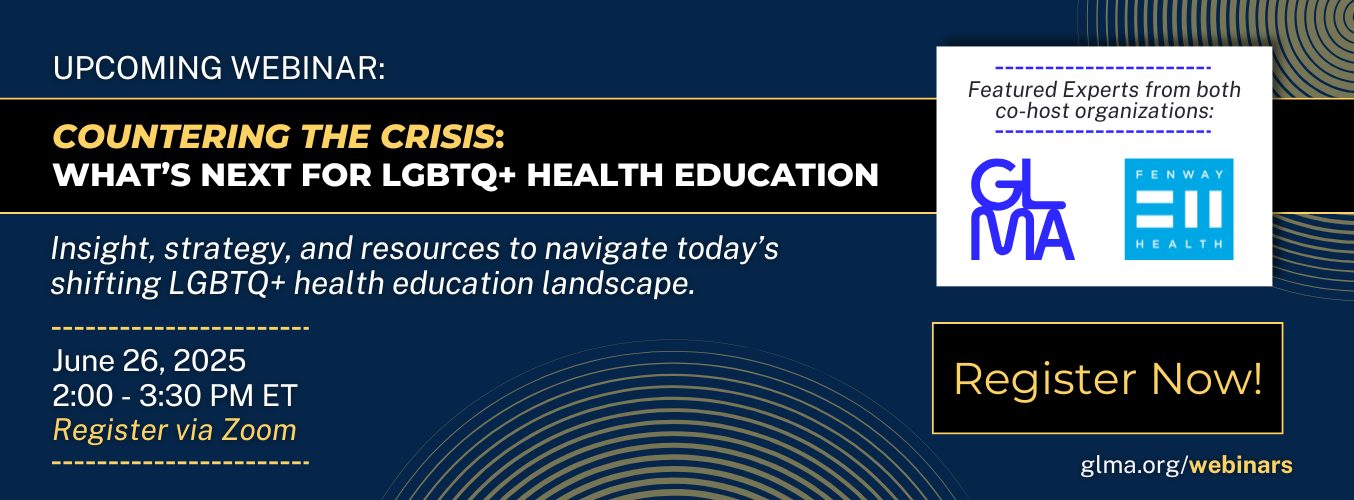 UPCOMING WEBINAR:

COUNTERING THE CRISIS:
WHAT'S NEXT FOR LGBTQ+ HEALTH EDUCATION

Insight, strategy, and resources to navigate today's shifting LGBTQ+ health education landscape.

June 26, 2025
2:00 - 3:30 PM ET
Register via Zoom

Featured Experts from both co-host organizations:

GLMA

FENWAY HEALTH

Register Now!

glma.org/webinars